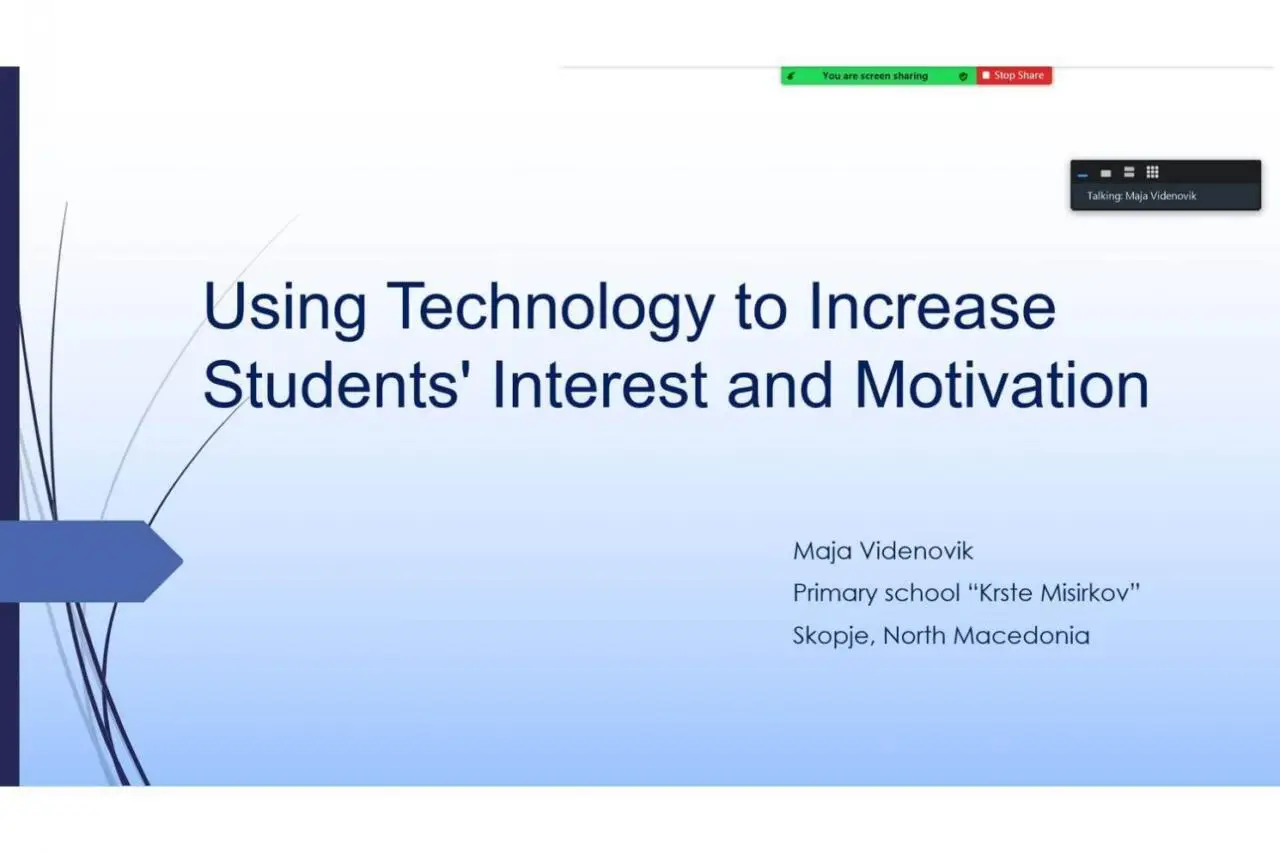 You are screen sharing

Stop Share

Talking: Maja Videnovik

Using Technology to Increase Students' Interest and Motivation

Maja Videnovik
Primary school “Krste Misirkov”
Skopje, North Macedonia